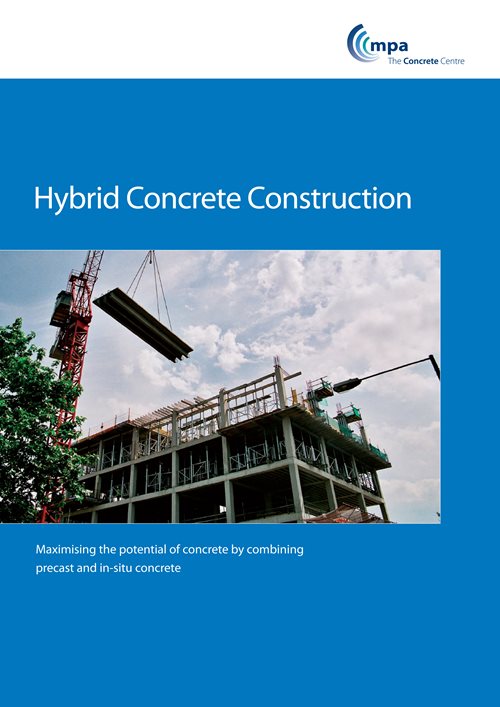 mpa
The Concrete Centre

Hybrid Concrete Construction

Maximising the potential of concrete by combining precast and in-situ concrete